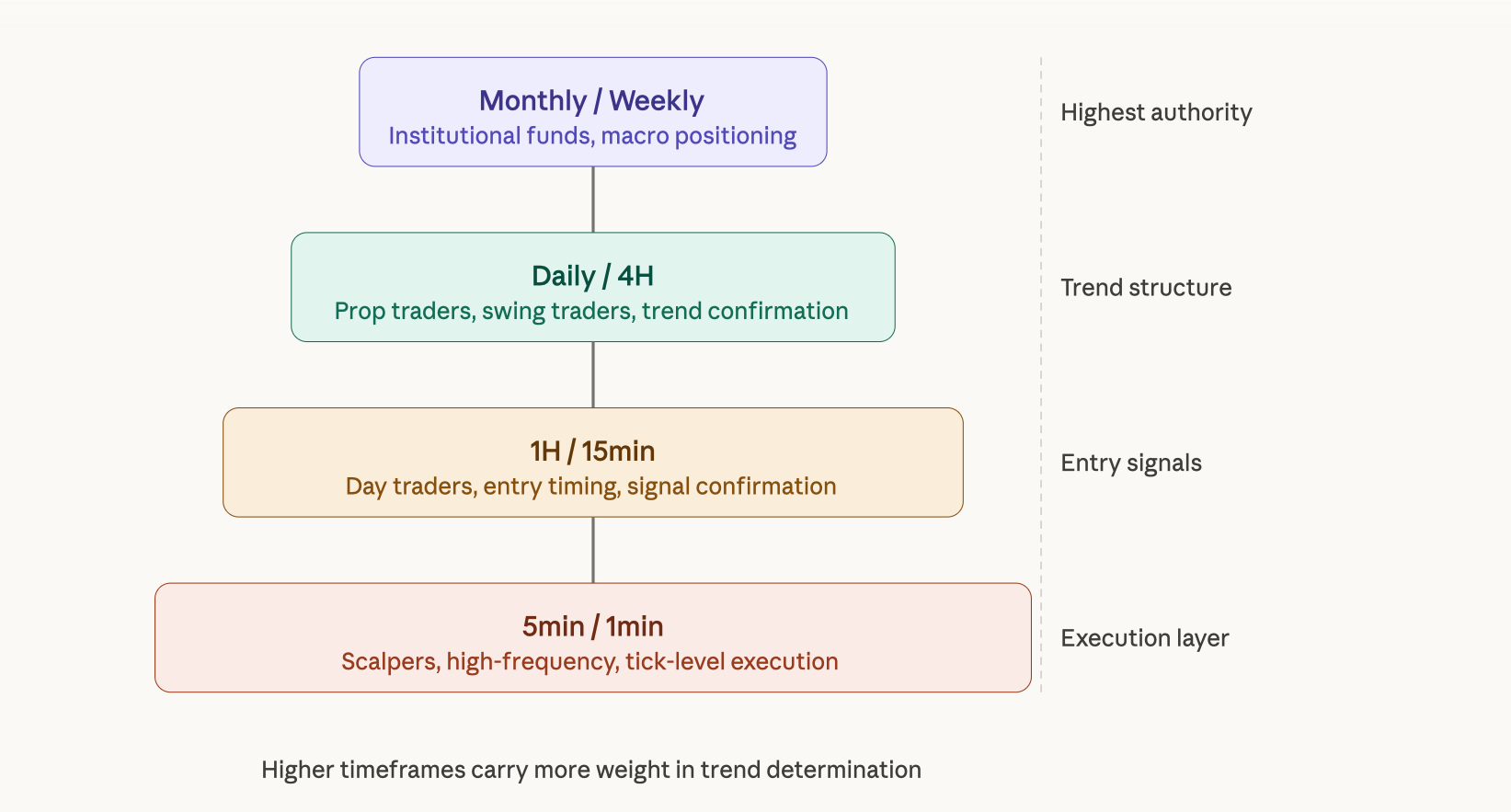 Monthly / Weekly
Institutional funds, macro positioning

Highest authority

Daily / 4H
Prop traders, swing traders, trend confirmation

Trend structure

1H / 15min
Day traders, entry timing, signal confirmation

Entry signals

5min / 1min
Scalpers, high-frequency, tick-level execution

Execution layer

Higher timeframes carry more weight in trend determination